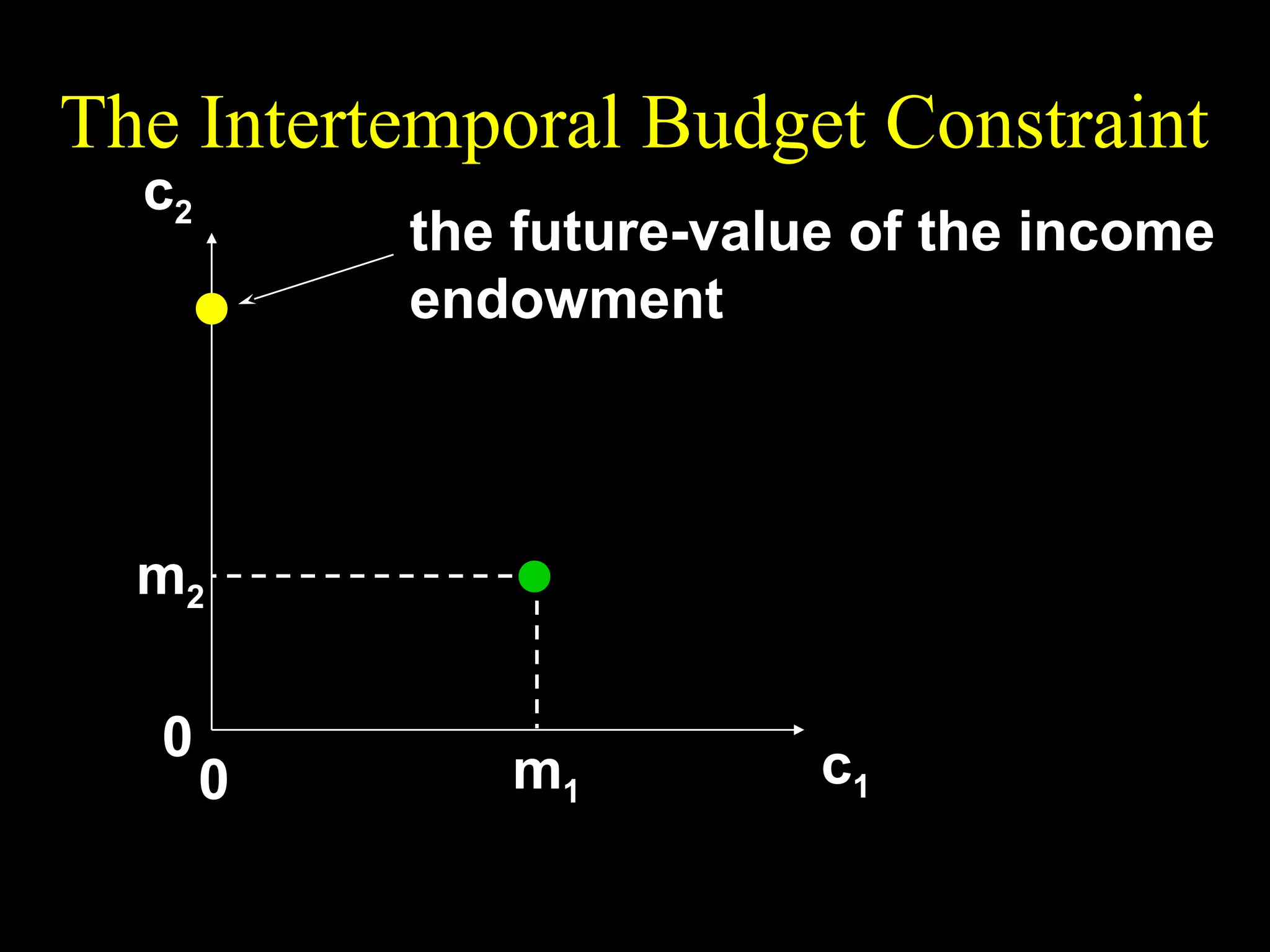 The Intertemporal Budget Constraint

$c_2$

the future-value of the income endowment

$m_2$

0

0

$m_1$

$c_1$